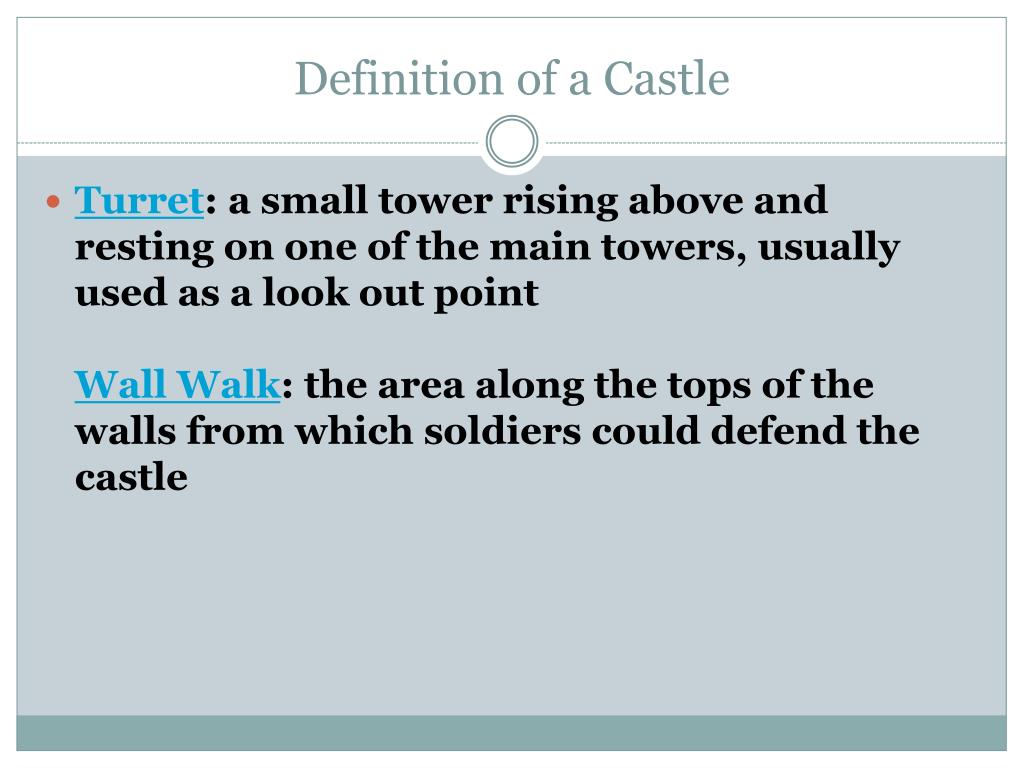 Definition of a Castle

Turret: a small tower rising above and resting on one of the main towers, usually used as a look out point

Wall Walk: the area along the tops of the walls from which soldiers could defend the castle